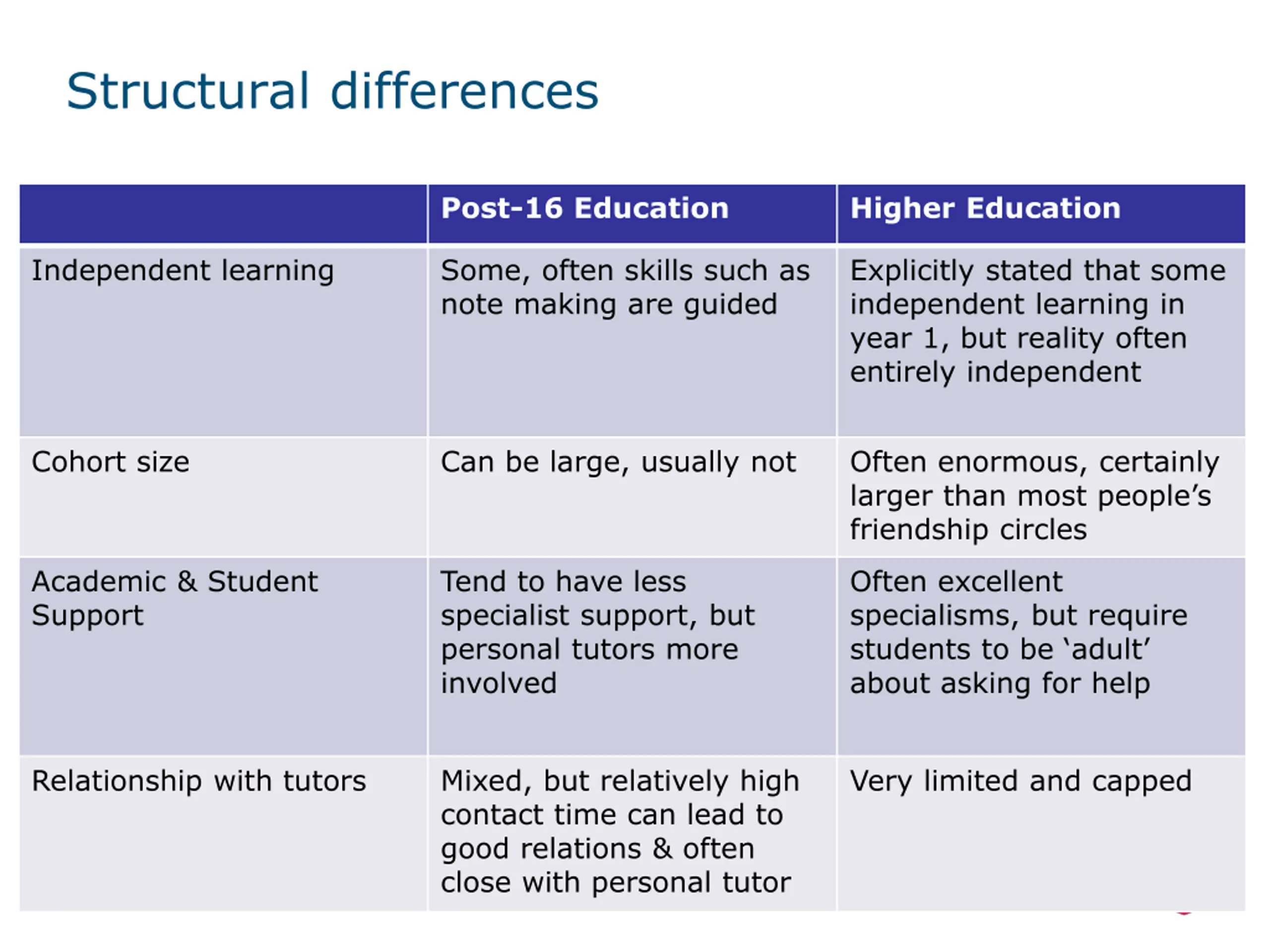 Structural differences

| | Post-16 Education | Higher Education |
|---|---|---|
| Independent learning | Some, often skills such as note making are guided | Explicitly stated that some independent learning in year 1, but reality often entirely independent |
| Cohort size | Can be large, usually not | Often enormous, certainly larger than most people's friendship circles |
| Academic & Student Support | Tend to have less specialist support, but personal tutors more involved | Often excellent specialisms, but require students to be 'adult' about asking for help |
| Relationship with tutors | Mixed, but relatively high contact time can lead to good relations & often close with personal tutor | Very limited and capped |